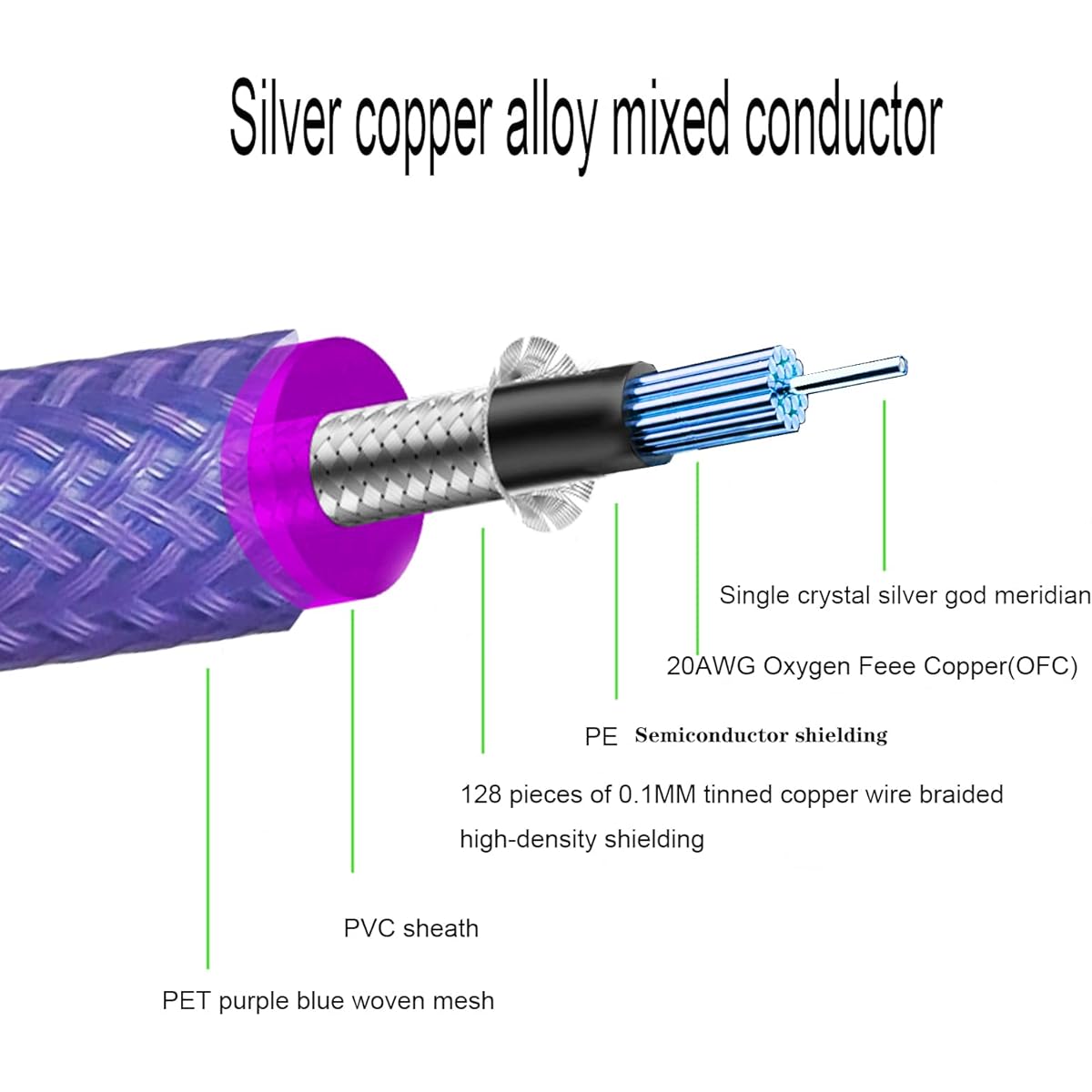 Silver copper alloy mixed conductor

Single crystal silver god meridian

20AWG Oxygen Feee Copper(OFC)

PE Semiconductor shielding

128 pieces of 0.1MM tinned copper wire braided high-density shielding

PVC sheath

PET purple blue woven mesh